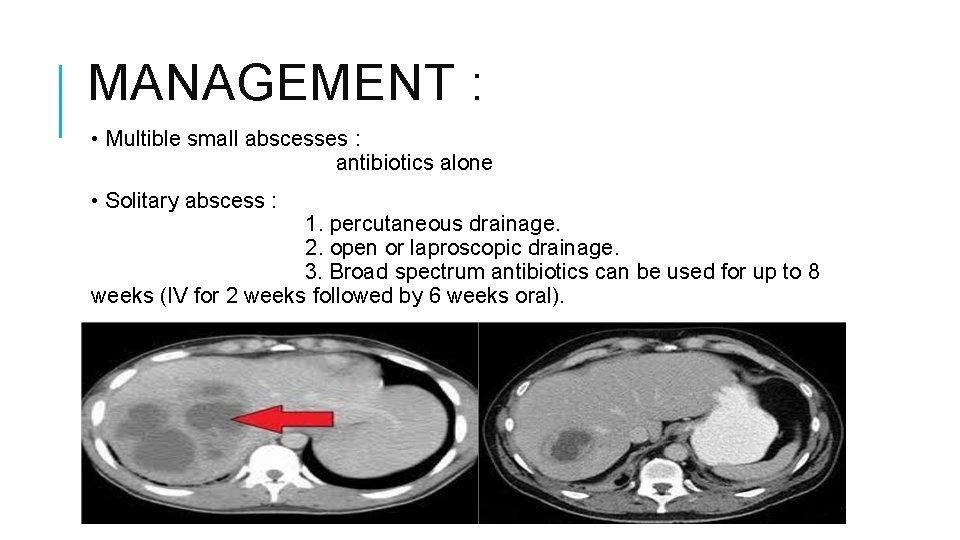 MANAGEMENT :

• Multible small abscesses :
antibiotics alone

• Solitary abscess :
1. percutaneous drainage.
2. open or laproscopic drainage.
3. Broad spectrum antibiotics can be used for up to 8 weeks (IV for 2 weeks followed by 6 weeks oral).